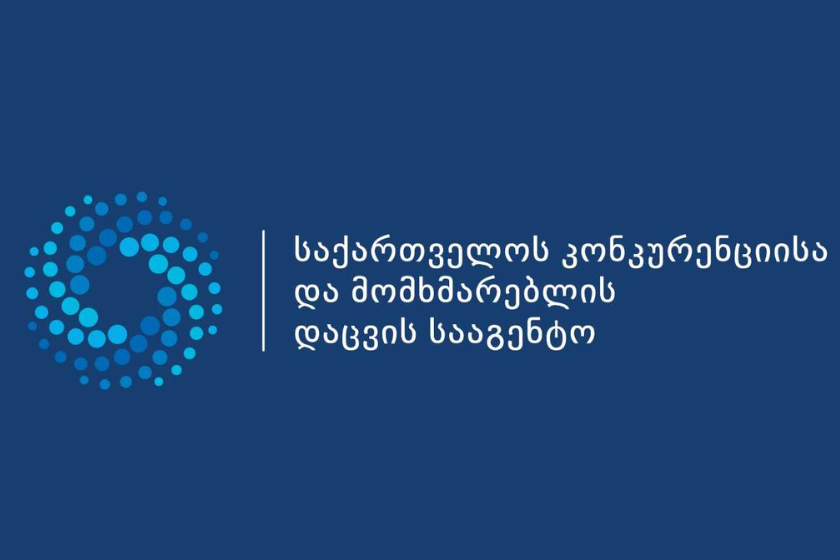 საქართველოს კონკურენციისა
და მომხმარებლის
დაცვის სააგენტო